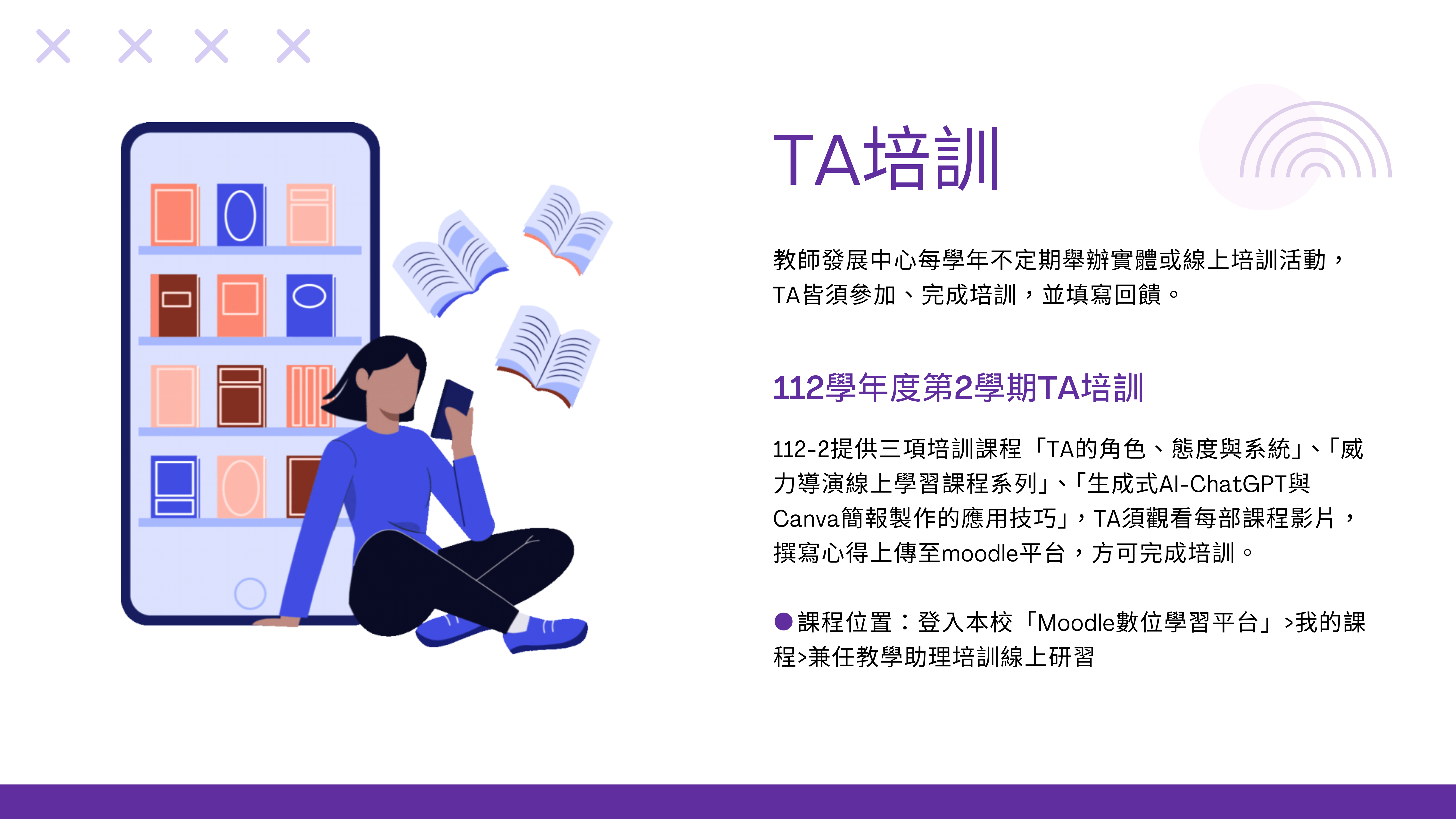 TA培訓

教師發展中心每學年不定期舉辦實體或線上培訓活動，TA皆須參加、完成培訓，並填寫回饋。

112學年度第2學期TA培訓

112-2提供三項培訓課程「TA的角色、態度與系統」、「威力導演線上學習課程系列」、「生成式AI-ChatGPT與Canva簡報製作的應用技巧」，TA須觀看每部課程影片，撰寫心得上傳至moodle平台，方可完成培訓。

●課程位置：登入本校「Moodle數位學習平台」>我的課程>兼任教學助理培訓線上研習